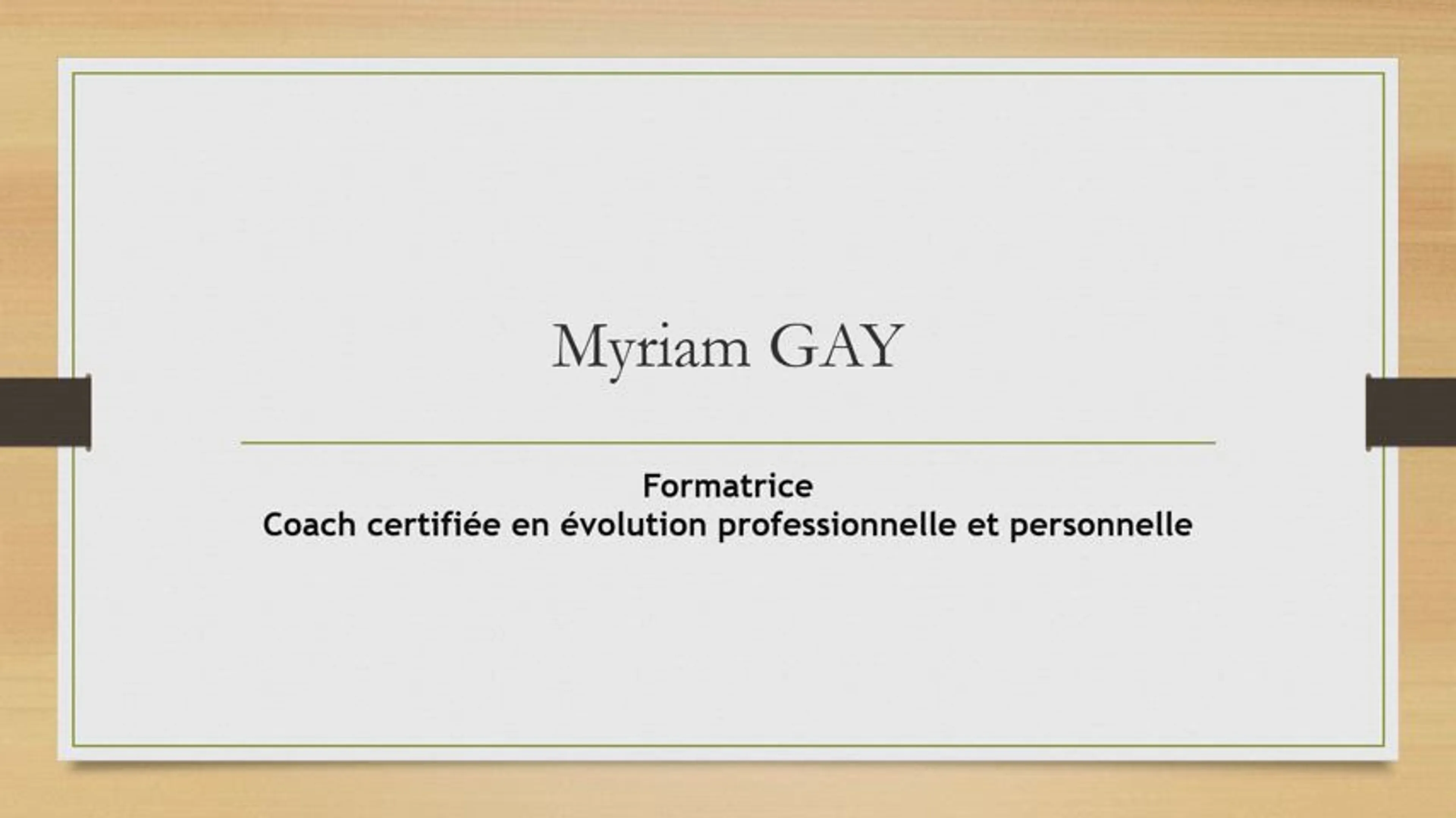 Myriam GAY

Formatrice
Coach certifiée en évolution professionnelle et personnelle